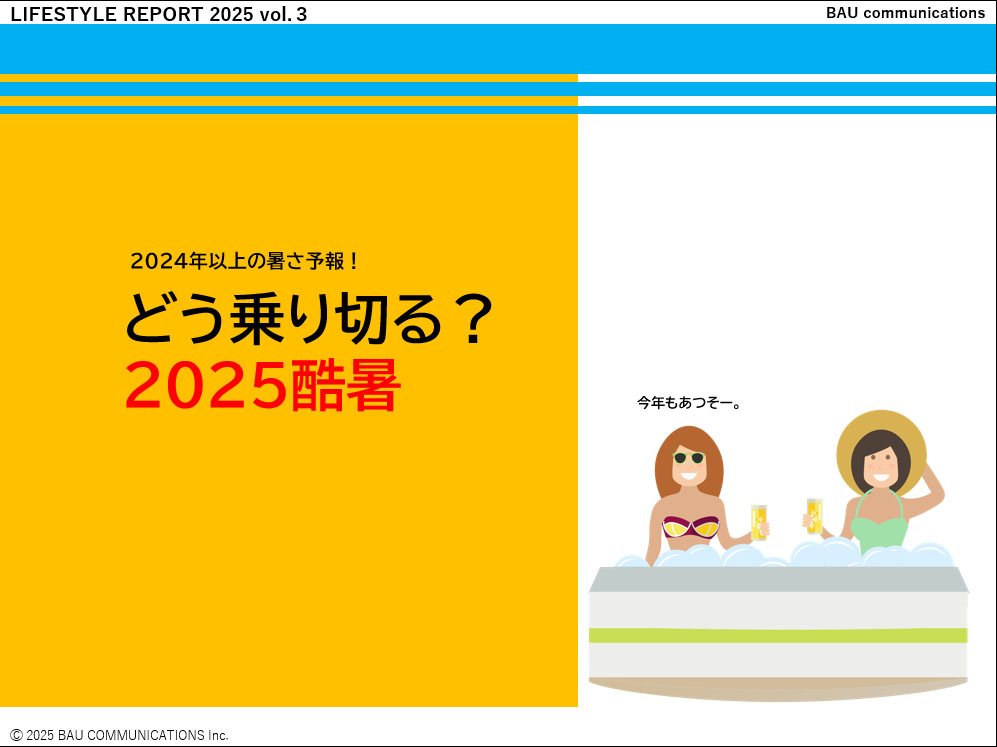 LIFESTYLE REPORT 2025 vol. 3

BAU communications

2024年以上の暑さ予報！

どう乗り切る？
2025酷暑

今年もあつそー。

© 2025 BAU COMMUNICATIONS Inc.